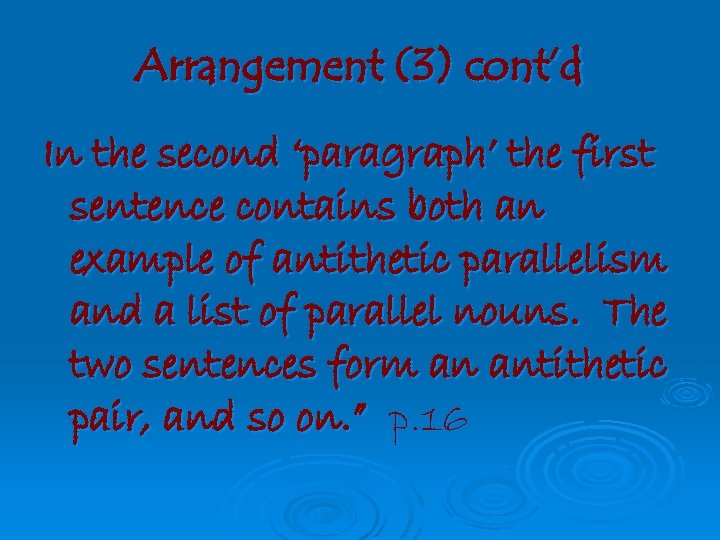 Arrangement (3) cont'd

In the second 'paragraph' the first sentence contains both an example of antithetic parallelism and a list of parallel nouns. The two sentences form an antithetic pair, and so on." p.16